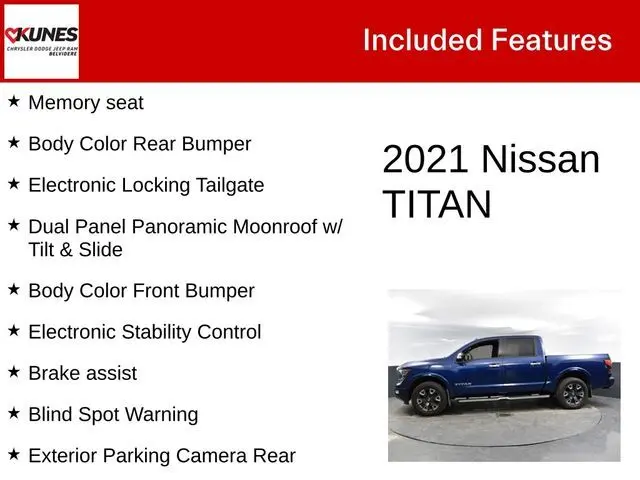 KUNES
CHRYSLER DODGE JEEP RAM
BELVIDERE

Included Features

★ Memory seat

★ Body Color Rear Bumper

★ Electronic Locking Tailgate

★ Dual Panel Panoramic Moonroof w/ Tilt & Slide

★ Body Color Front Bumper

★ Electronic Stability Control

★ Brake assist

★ Blind Spot Warning

★ Exterior Parking Camera Rear

2021 Nissan TITAN

TITAN